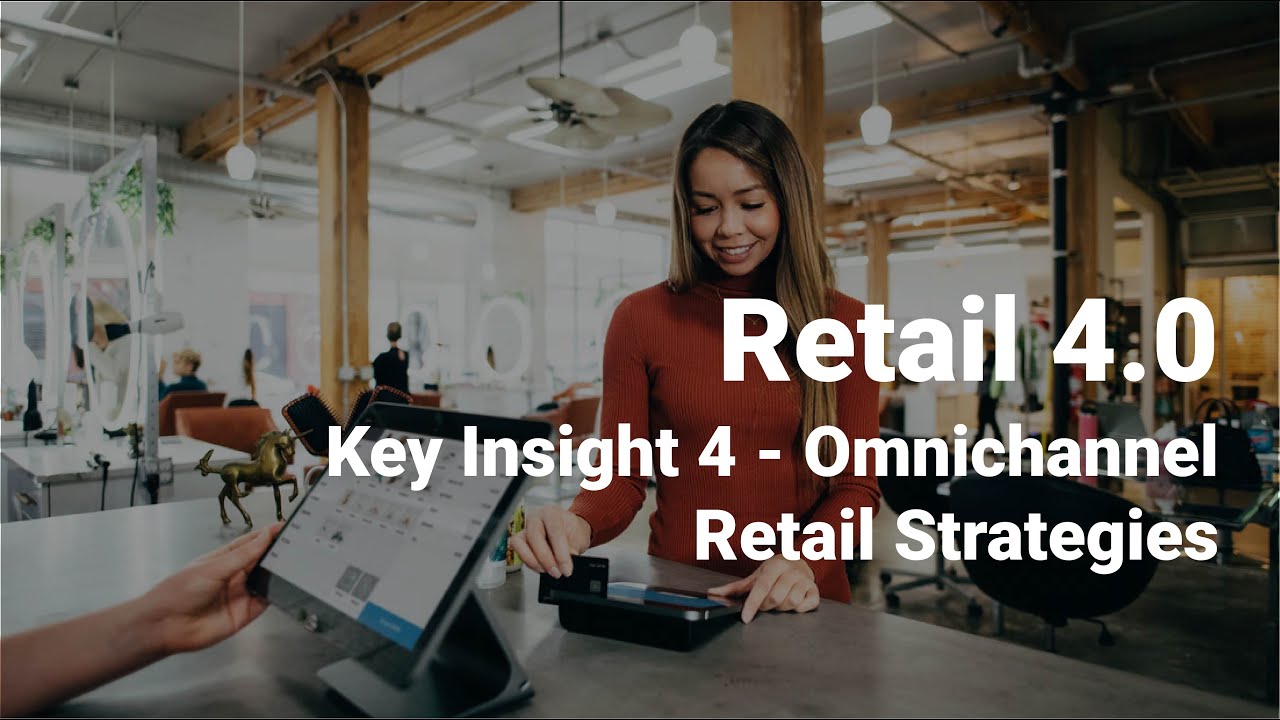 Retail 4.0

Key Insight 4 - Omnichannel Retail Strategies